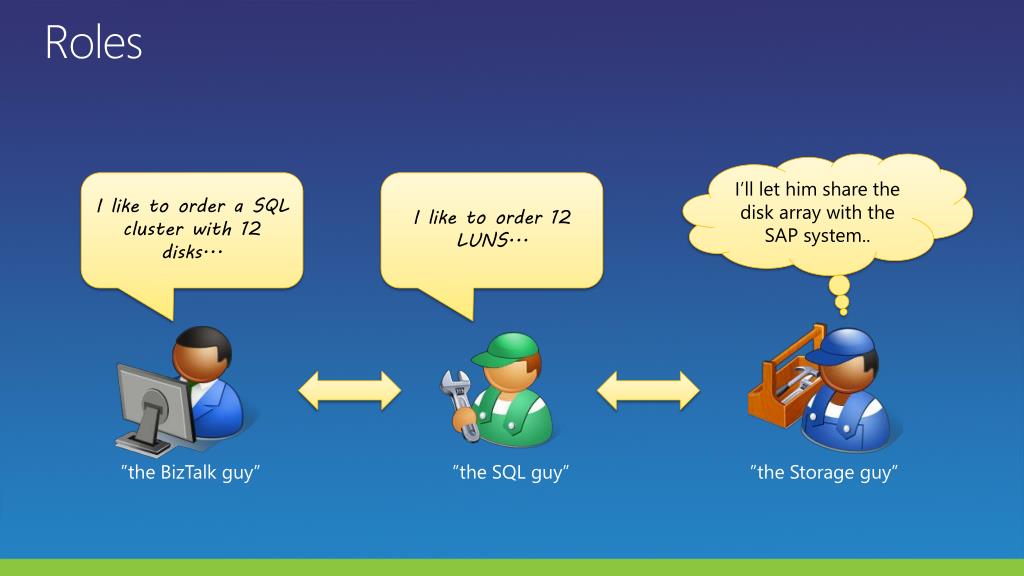 Roles

I like to order a SQL cluster with 12 disks…

I like to order 12 LUNS…

I'll let him share the disk array with the SAP system..

"the BizTalk guy"

"the SQL guy"

"the Storage guy"